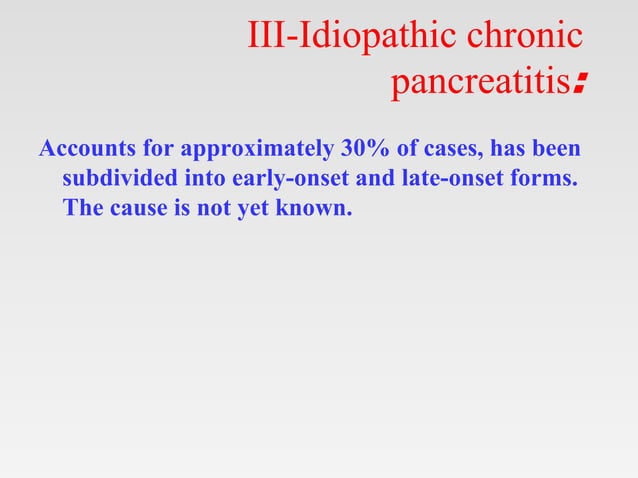 III-Idiopathic chronic pancreatitis:

Accounts for approximately 30% of cases, has been subdivided into early-onset and late-onset forms. The cause is not yet known.